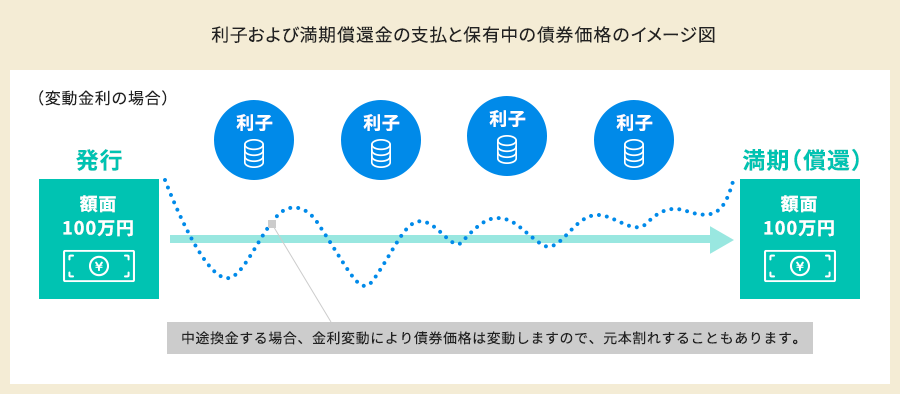 利子および満期償還金の支払と保有中の債券価格のイメージ図

（変動金利の場合）

利子

利子

利子

利子

発行

額面
100万円

¥

満期（償還）

額面
100万円

¥

中途換金する場合、金利変動により債券価格は変動しますので、元本割れすることもあります。